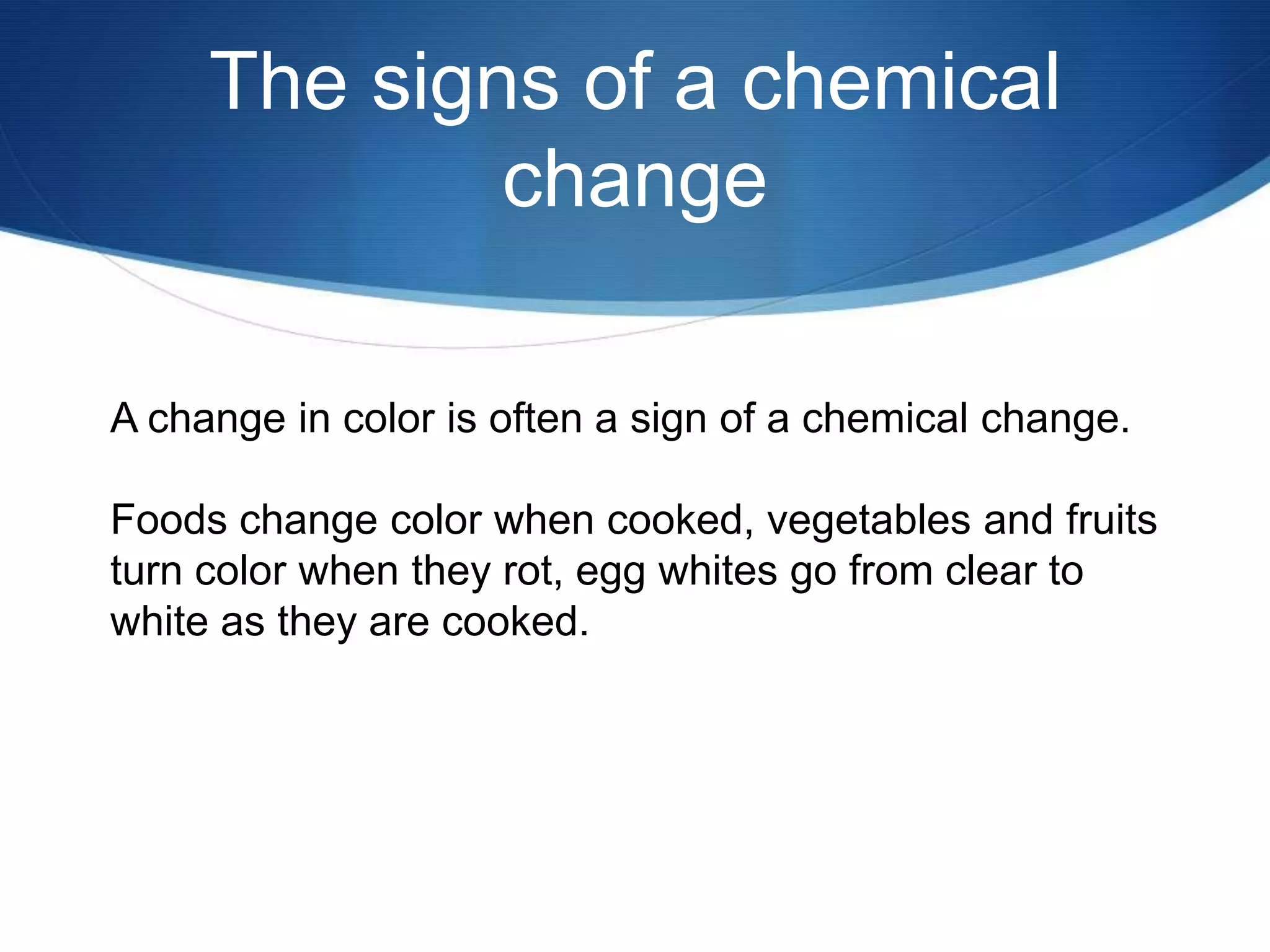 The signs of a chemical change

A change in color is often a sign of a chemical change.

Foods change color when cooked, vegetables and fruits turn color when they rot, egg whites go from clear to white as they are cooked.